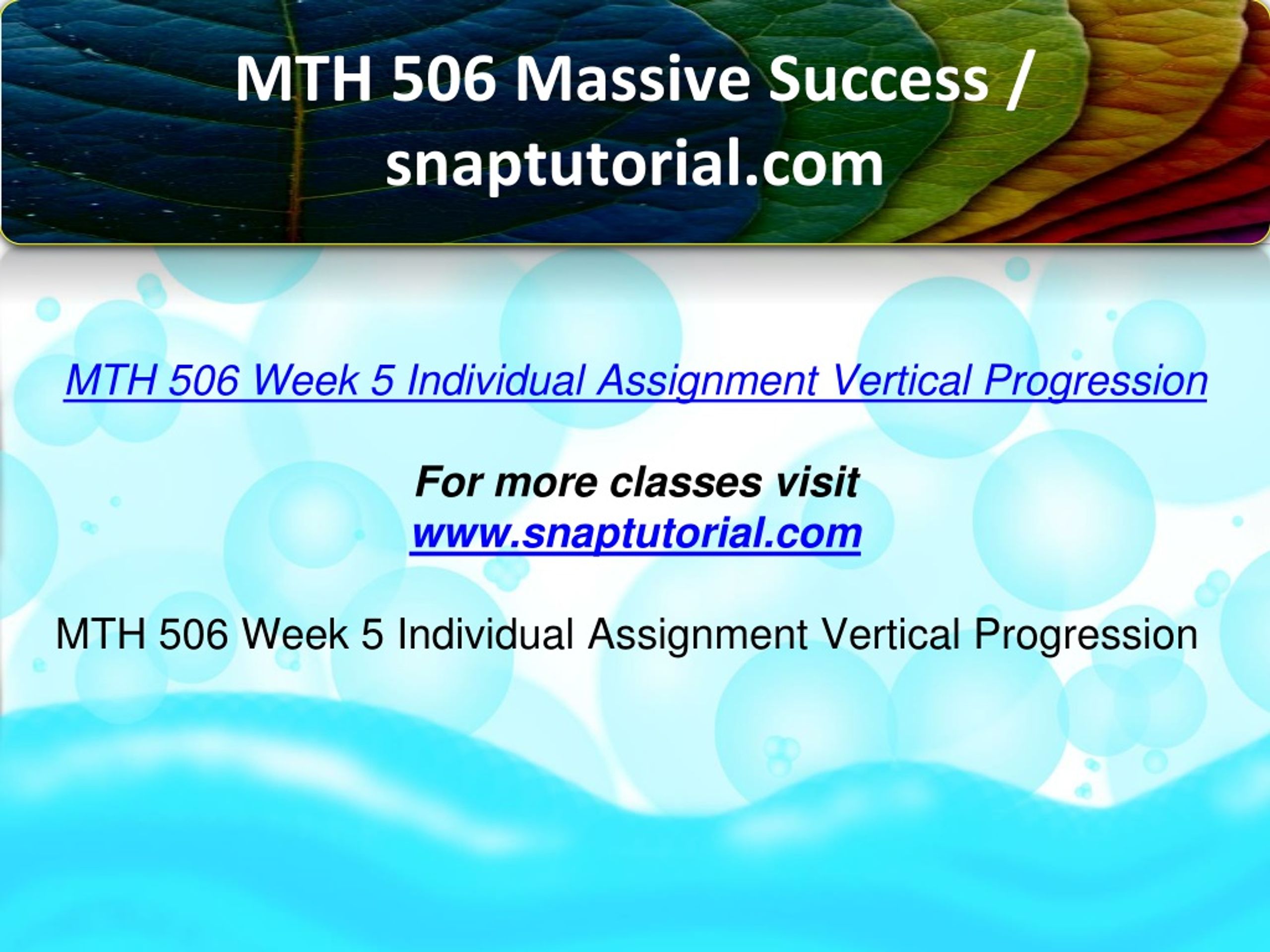 MTH 506 Massive Success / snaptutorial.com

MTH 506 Week 5 Individual Assignment Vertical Progression

For more classes visit
www.snaptutorial.com

MTH 506 Week 5 Individual Assignment Vertical Progression